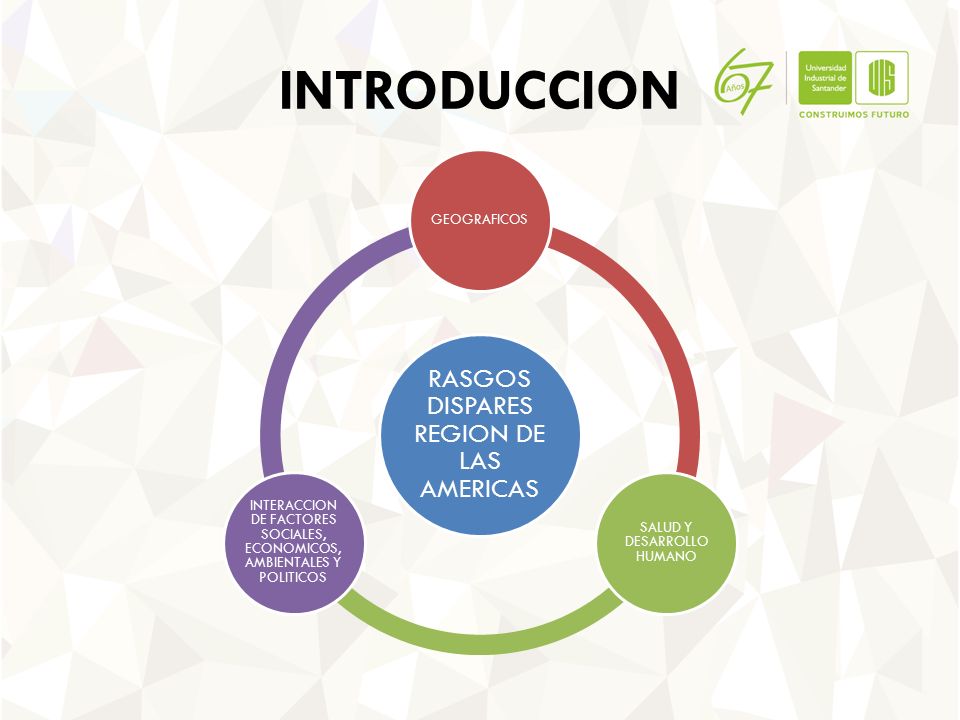 INTRODUCCION

67 Años

Universidad Industrial de Santander

UIS

CONSTRUIMOS FUTURO

GEOGRAFICOS

RASGOS DISPARES REGION DE LAS AMERICAS

SALUD Y DESARROLLO HUMANO

INTERACCION DE FACTORES SOCIALES, ECONOMICOS, AMBIENTALES Y POLITICOS